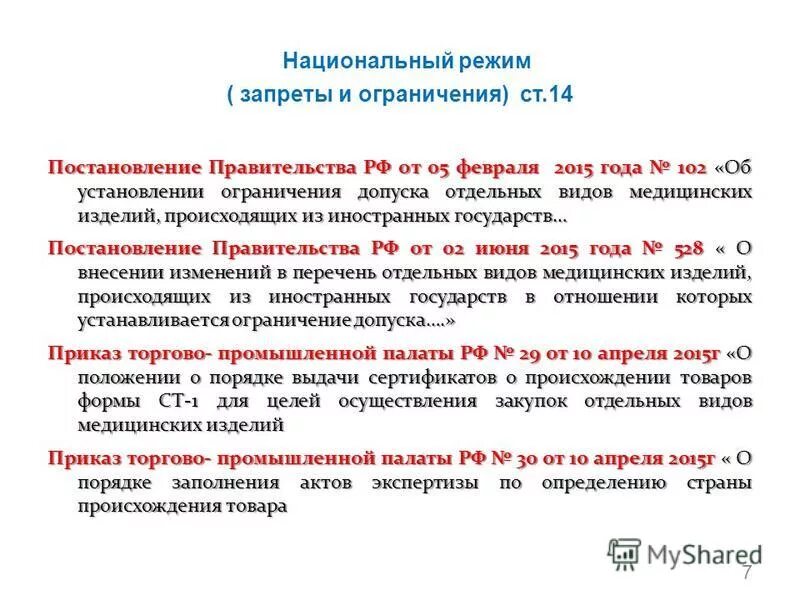 Национальный режим
( запреты и ограничения) ст.14

Постановление Правительства РФ от 05 февраля 2015 года № 102 «Об установлении ограничения допуска отдельных видов медицинских изделий, происходящих из иностранных государств…

Постановление Правительства РФ от 02 июня 2015 года № 528 « О внесении изменений в перечень отдельных видов медицинских изделий, происходящих из иностранных государств в отношении которых устанавливается ограничение допуска….»

Приказ торгово- промышленной палаты РФ № 29 от 10 апреля 2015г «О положении о порядке выдачи сертификатов о происхождении товаров формы СТ-1 для целей осуществления закупок отдельных видов медицинских изделий

Приказ торгово- промышленной палаты РФ № 30 от 10 апреля 2015г « О порядке заполнения актов экспертизы по определению страны происхождения товара

MyShared
7